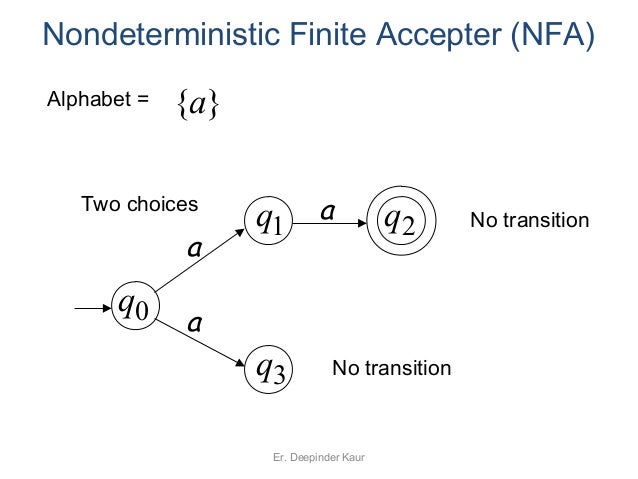 Nondeterministic Finite Accepter (NFA)

Alphabet = $\{a\}$

Two choices

$q_1$ $a$ $q_2$ No transition

$a$

$q_0$

$a$

$q_3$ No transition

Er. Deepinder Kaur